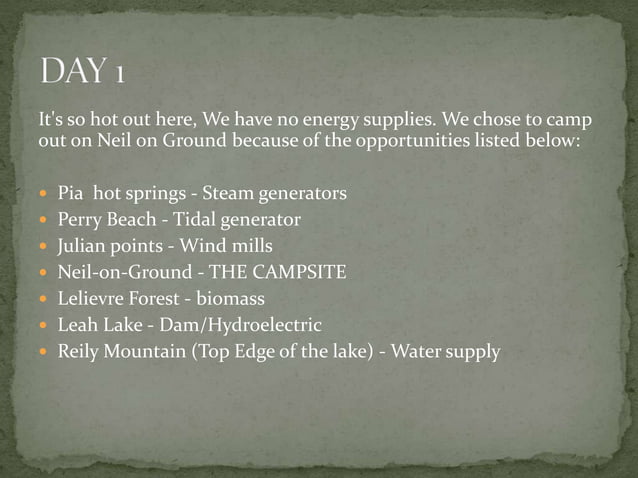 DAY 1

It's so hot out here, We have no energy supplies. We chose to camp out on Neil on Ground because of the opportunities listed below:

- Pia hot springs - Steam generators
- Perry Beach - Tidal generator
- Julian points - Wind mills
- Neil-on-Ground - THE CAMPSITE
- Lelievre Forest - biomass
- Leah Lake - Dam/Hydroelectric
- Reily Mountain (Top Edge of the lake) - Water supply